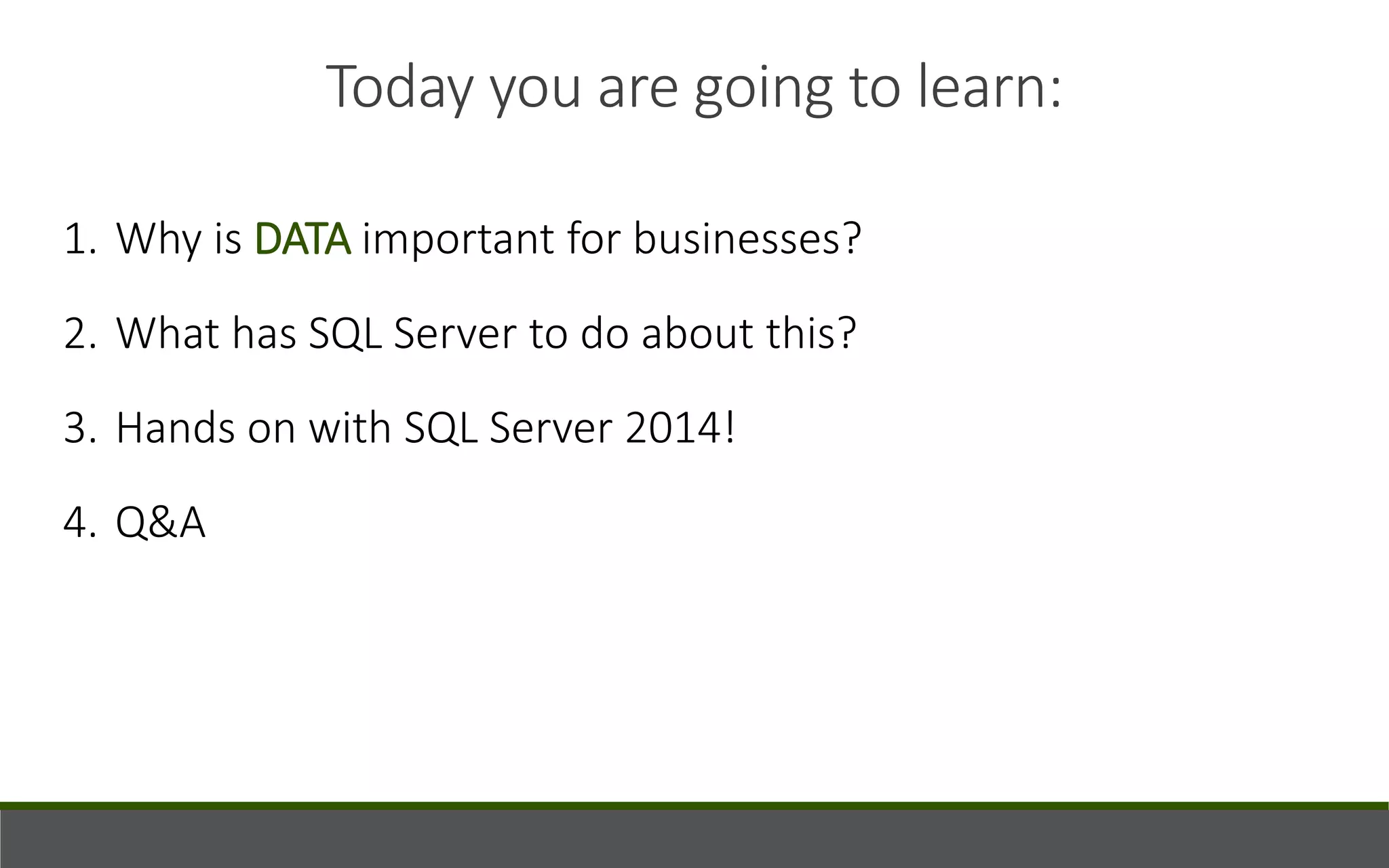 Today you are going to learn:

1. Why is DATA important for businesses?

2. What has SQL Server to do about this?

3. Hands on with SQL Server 2014!

4. Q&A